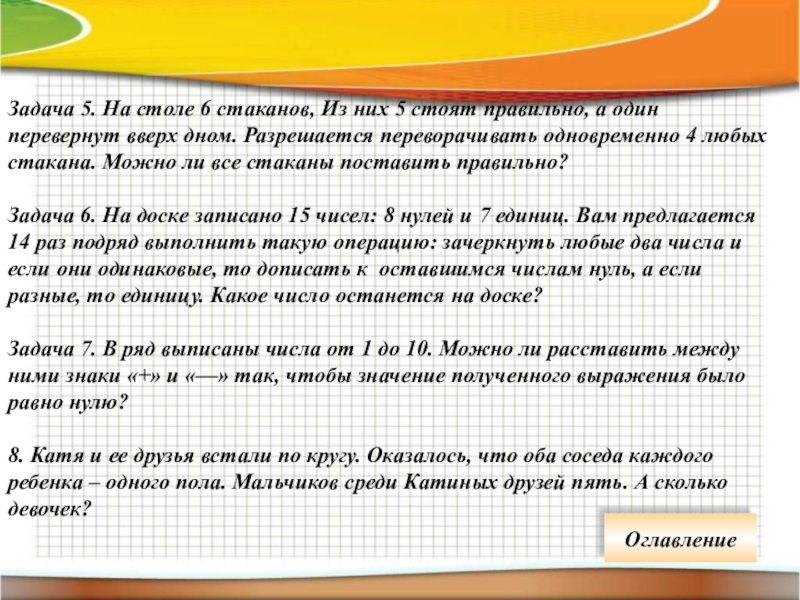 Задача 5. На столе 6 стаканов, Из них 5 стоят правильно, а один перевернут вверх дном. Разрешается переворачивать одновременно 4 любых стакана. Можно ли все стаканы поставить правильно?

Задача 6. На доске записано 15 чисел: 8 нулей и 7 единиц. Вам предлагается 14 раз подряд выполнить такую операцию: зачеркнуть любые два числа и если они одинаковые, то дописать к оставшимся числам нуль, а если разные, то единицу. Какое число останется на доске?

Задача 7. В ряд выписаны числа от 1 до 10. Можно ли расставить между ними знаки «+» и «—» так, чтобы значение полученного выражения было равно нулю?

8. Катя и ее друзья встали по кругу. Оказалось, что оба соседа каждого ребенка – одного пола. Мальчиков среди Катиных друзей пять. А сколько девочек?

Оглавление